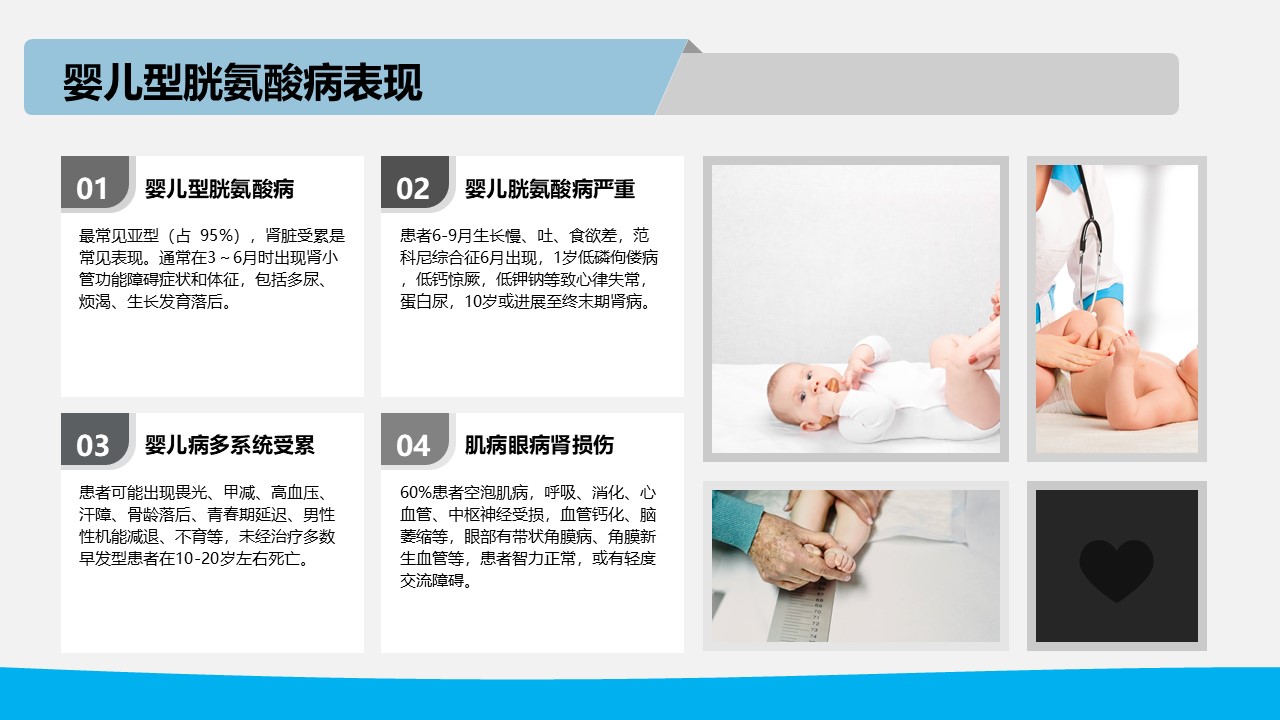 婴儿型胱氨酸病表现

01 婴儿型胱氨酸病

最常见亚型（占 95%），肾脏受累是常见表现。通常在3～6月时出现肾小管功能障碍症状和体征，包括多尿、烦渴、生长发育落后。

02 婴儿胱氨酸病严重

患者6-9月生长慢、吐、食欲差，范科尼综合征6月出现，1岁低磷佝偻病，低钙惊厥，低钾钠等致心律失常，蛋白尿，10岁或进展至终末期肾病。

03 婴儿病多系统受累

患者可能出现畏光、甲减、高血压、汗障、骨龄落后、青春期延迟、男性性机能减退、不育等，未经治疗多数早发型患者在10-20岁左右死亡。

04 肌病眼病肾损伤

60%患者空泡肌病，呼吸、消化、心血管、中枢神经受损，血管钙化、脑萎缩等，眼部有带状角膜病、角膜新生血管等，患者智力正常，或有轻度交流障碍。